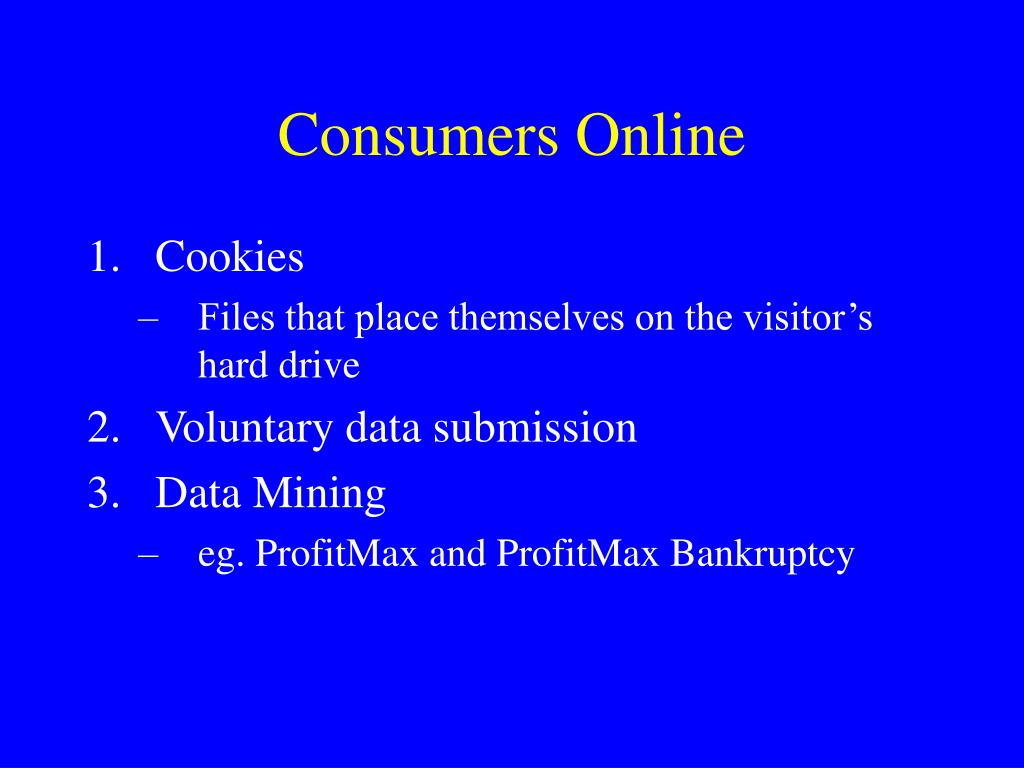 Consumers Online

1. Cookies
– Files that place themselves on the visitor’s hard drive
2. Voluntary data submission
3. Data Mining
– eg. ProfitMax and ProfitMax Bankruptcy